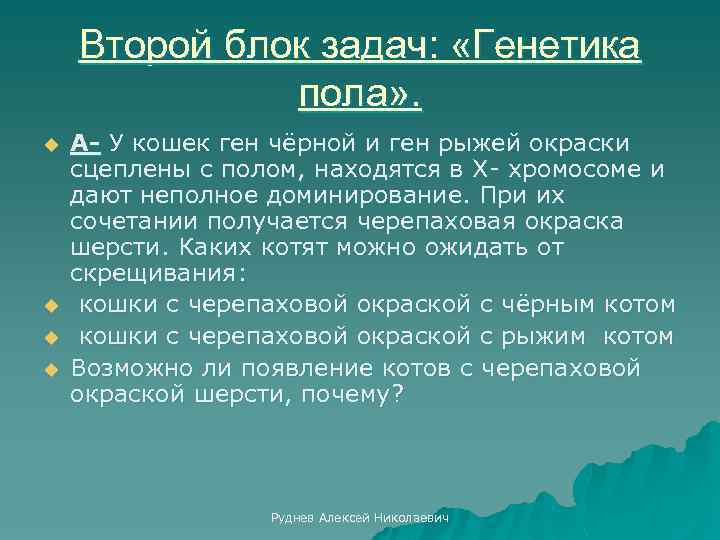 Второй блок задач: «Генетика пола».

А- У кошек ген чёрной и ген рыжей окраски сцеплены с полом, находятся в Х- хромосоме и дают неполное доминирование. При их сочетании получается черепаховая окраска шерсти. Каких котят можно ожидать от скрещивания:

кошки с черепаховой окраской с чёрным котом

кошки с черепаховой окраской с рыжим котом

Возможно ли появление котов с черепаховой окраской шерсти, почему?

Руднев Алексей Николаевич